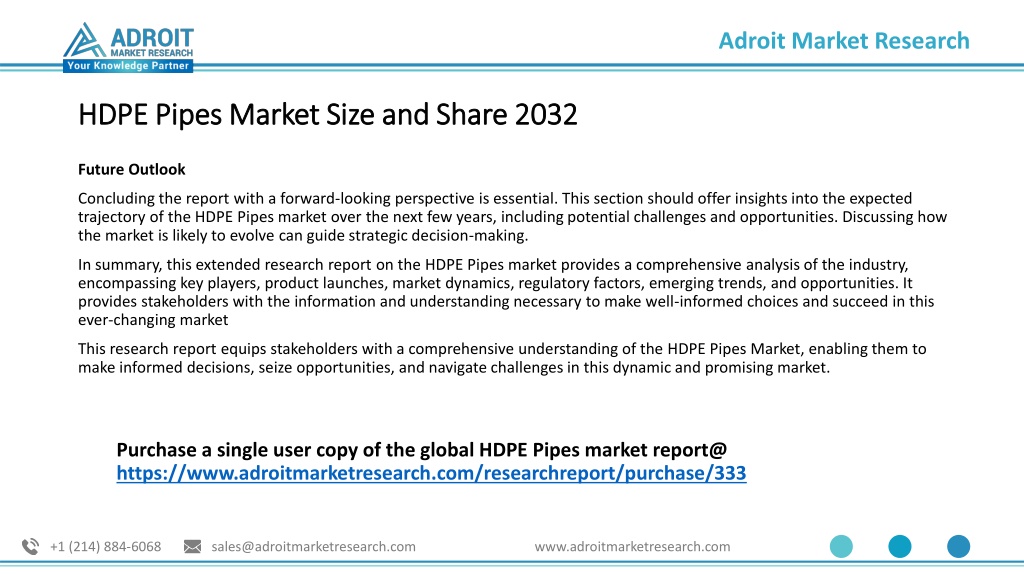 ADROIT
MARKET RESEARCH
Your Knowledge Partner

Adroit Market Research

HDPE Pipes Market Size and Share 2032

Future Outlook

Concluding the report with a forward-looking perspective is essential. This section should offer insights into the expected trajectory of the HDPE Pipes market over the next few years, including potential challenges and opportunities. Discussing how the market is likely to evolve can guide strategic decision-making.

In summary, this extended research report on the HDPE Pipes market provides a comprehensive analysis of the industry, encompassing key players, product launches, market dynamics, regulatory factors, emerging trends, and opportunities. It provides stakeholders with the information and understanding necessary to make well-informed choices and succeed in this ever-changing market

This research report equips stakeholders with a comprehensive understanding of the HDPE Pipes Market, enabling them to make informed decisions, seize opportunities, and navigate challenges in this dynamic and promising market.

Purchase a single user copy of the global HDPE Pipes market report@
https://www.adroitmarketresearch.com/researchreport/purchase/333

+1 (214) 884-6068 sales@adroitmarketresearch.com www.adroitmarketresearch.com